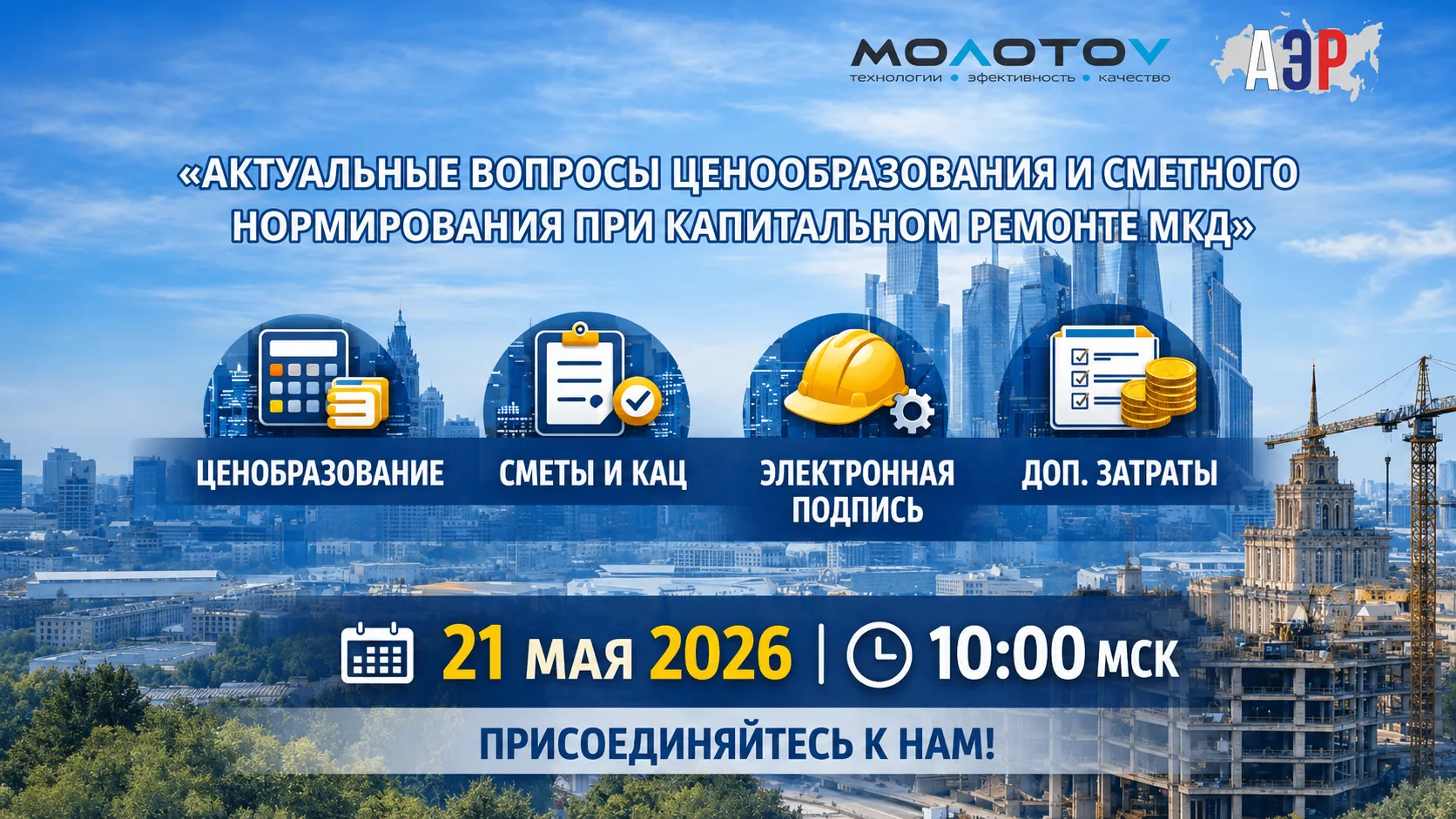 МОЛОТОV
технологии • эфективность • качество

АЭР

«АКТУАЛЬНЫЕ ВОПРОСЫ ЦЕНООБРАЗОВАНИЯ И СМЕТНОГО НОРМИРОВАНИЯ ПРИ КАПИТАЛЬНОМ РЕМОНТЕ МКД»

ЦЕНОБРАЗОВАНИЕ

СМЕТЫ И КАЦ

ЭЛЕКТРОННАЯ ПОДПИСЬ

ДОП. ЗАТРАТЫ

21 МАЯ 2026 | 10:00 МСК

ПРИСОЕДИНЯЙТЕСЬ К НАМ!